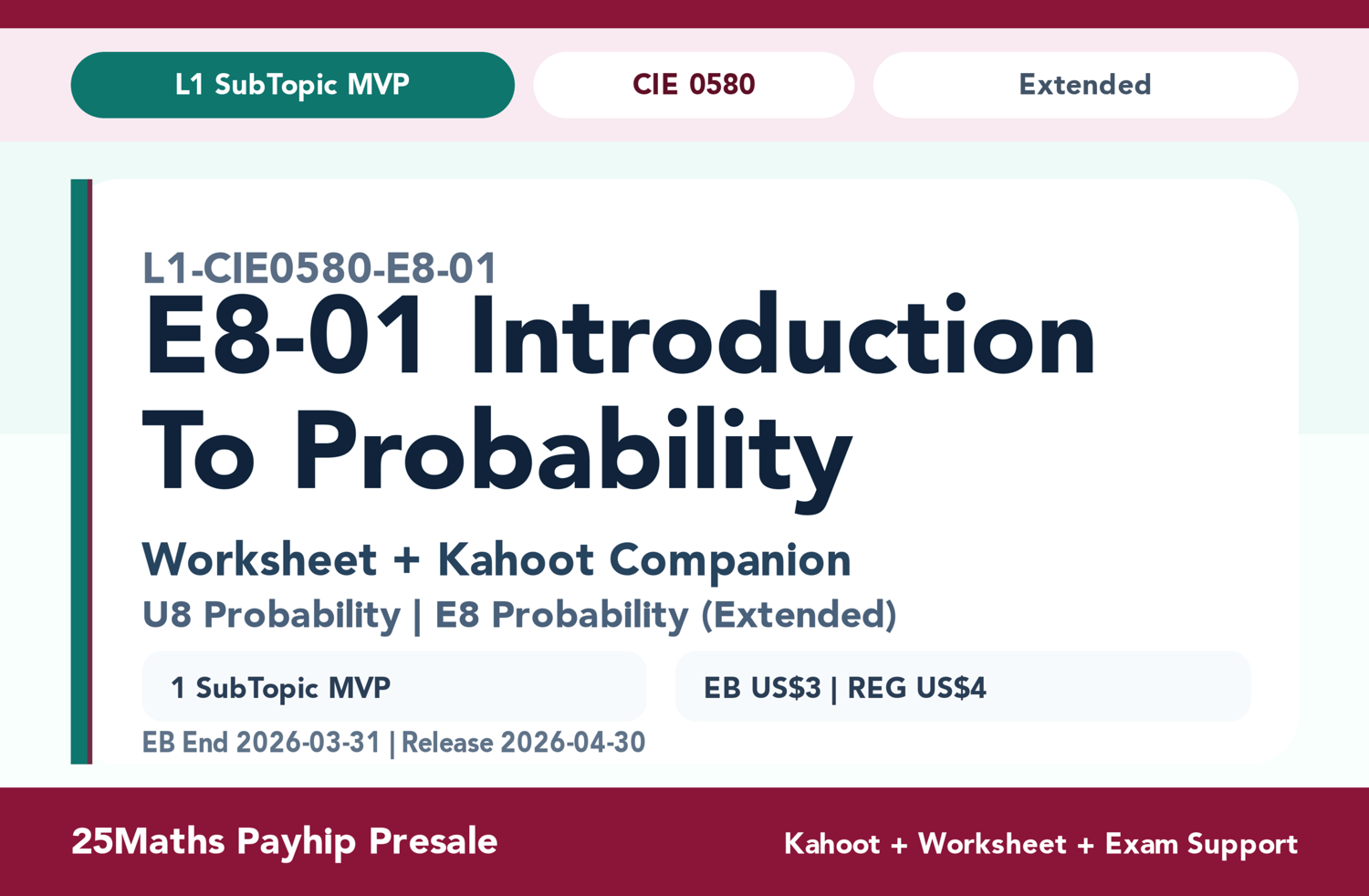 L1 SubTopic MVP

CIE 0580

Extended

L1-CIE0580-E8-01

E8-01 Introduction To Probability

Worksheet + Kahoot Companion

U8 Probability | E8 Probability (Extended)

1 SubTopic MVP

EB US$3 | REG US$4

EB End 2026-03-31 | Release 2026-04-30

25Maths Payhip Presale

Kahoot + Worksheet + Exam Support